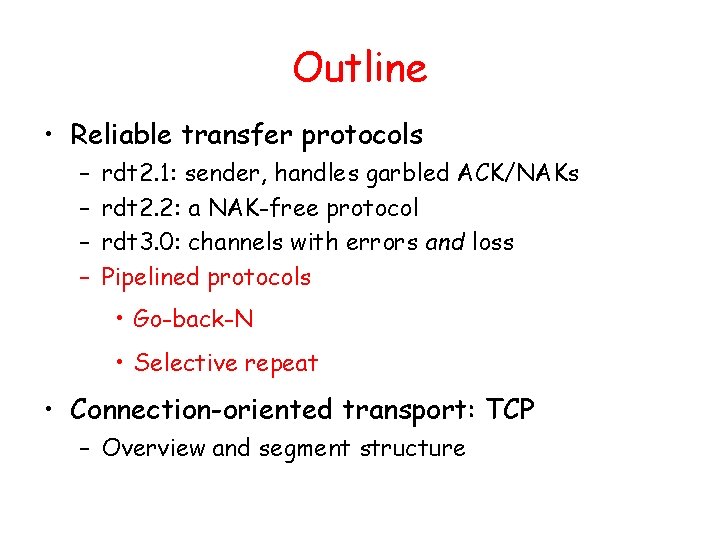 Outline

• Reliable transfer protocols
– rdt2.1: sender, handles garbled ACK/NAKs
– rdt2.2: a NAK-free protocol
– rdt3.0: channels with errors and loss
– Pipelined protocols
• Go-back-N
• Selective repeat

• Connection-oriented transport: TCP
– Overview and segment structure